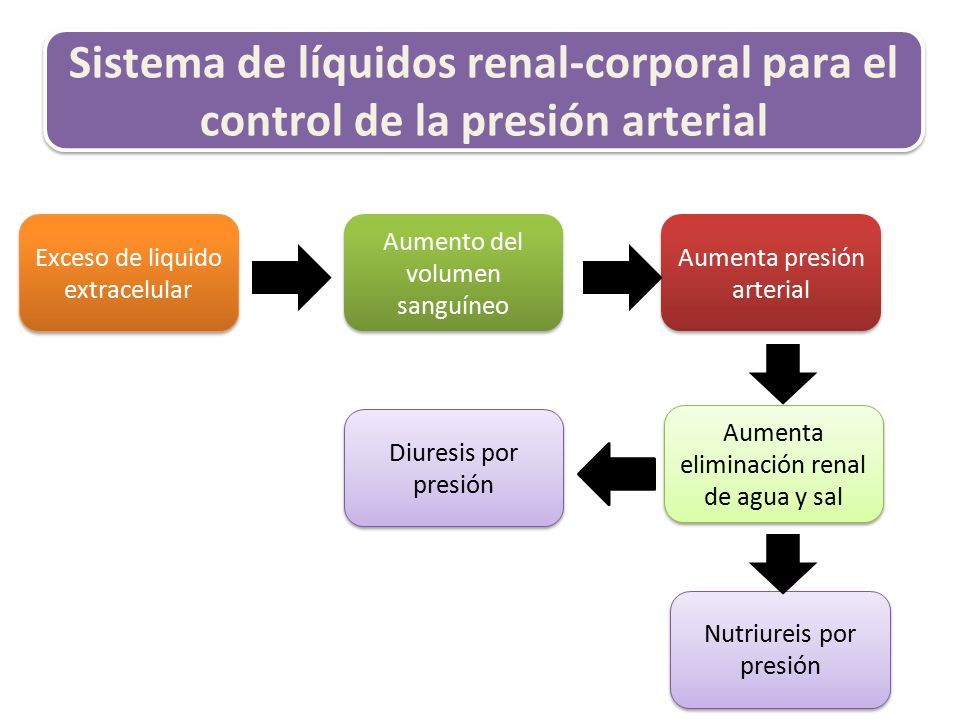 Sistema de líquidos renal-corporal para el control de la presión arterial

Exceso de liquido extracelular

Aumento del volumen sanguíneo

Aumenta presión arterial

Aumenta eliminación renal de agua y sal

Diuresis por presión

Nutriureis por presión